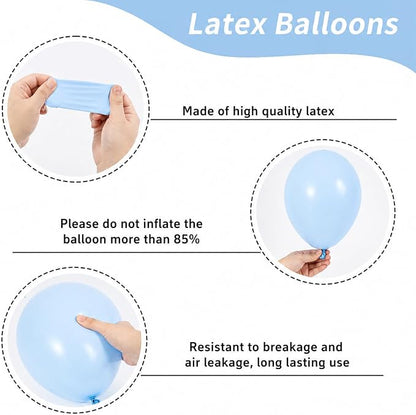 Latex Balloons

Made of high quality latex

Please do not inflate the balloon more than 85%

Resistant to breakage and air leakage, long lasting use